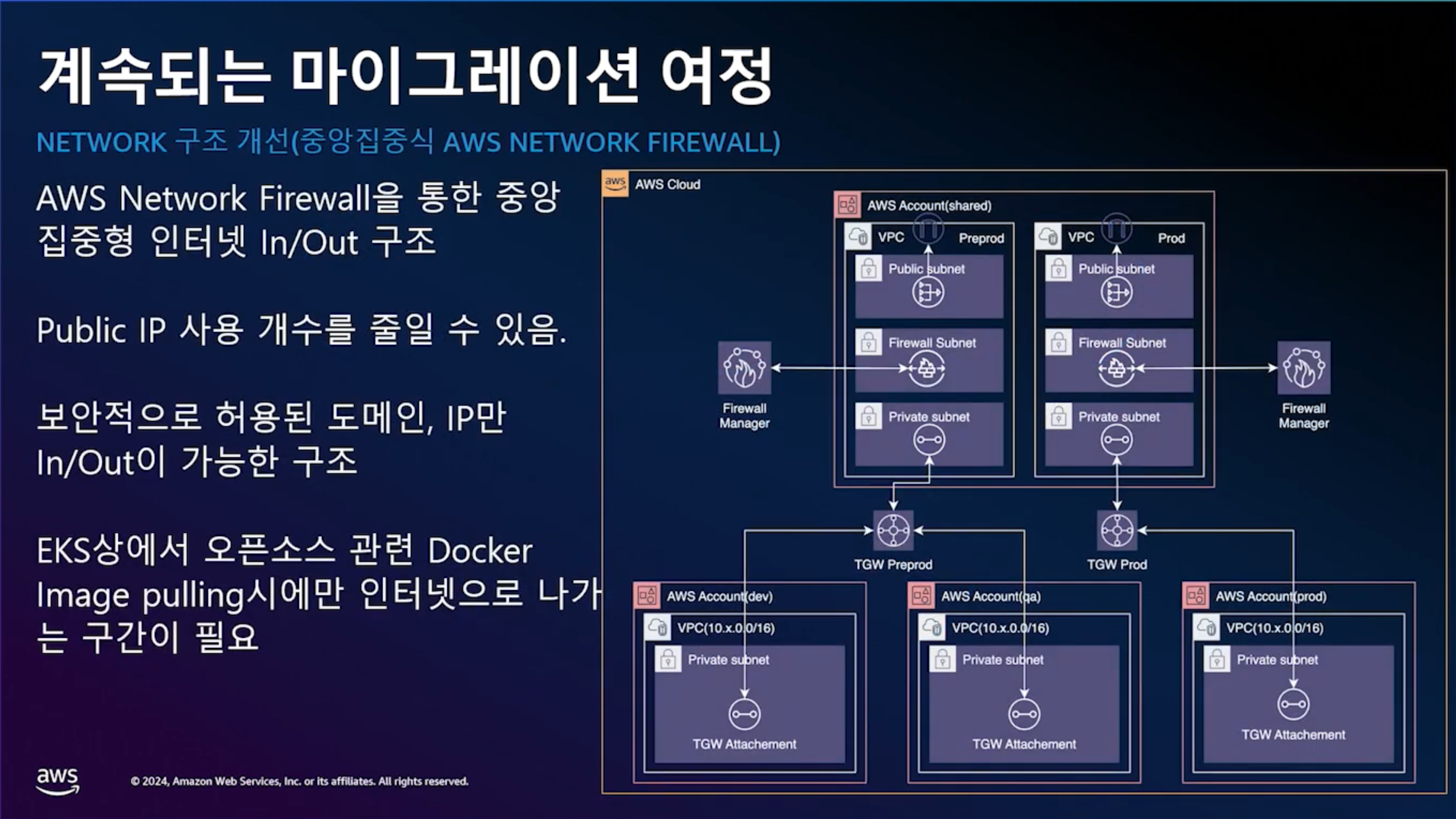 계속되는 마이그레이션 여정

NETWORK 구조 개선(중앙집중식 AWS NETWORK FIREWALL)

AWS Network Firewall을 통한 중앙 집중형 인터넷 In/Out 구조

Public IP 사용 개수를 줄일 수 있음.

보안적으로 허용된 도메인, IP만 In/Out이 가능한 구조

EKS상에서 오픈소스 관련 Docker Image pulling시에만 인터넷으로 나가는 구간이 필요

aws AWS Cloud

AWS Account(shared)

VPC Preprod

Public subnet

Firewall Subnet

Private subnet

VPC Prod

Public subnet

Firewall Subnet

Private subnet

Firewall Manager

Firewall Manager

TGW Preprod

TGW Prod

AWS Account(dev)

VPC(10.x.0.0/16)

Private subnet

TGW Attachement

AWS Account(qa)

VPC(10.x.0.0/16)

Private subnet

TGW Attachement

AWS Account(prod)

VPC(10.x.0.0/16)

Private subnet

TGW Attachement

aws

© 2024, Amazon Web Services, Inc. or its affiliates. All rights reserved.